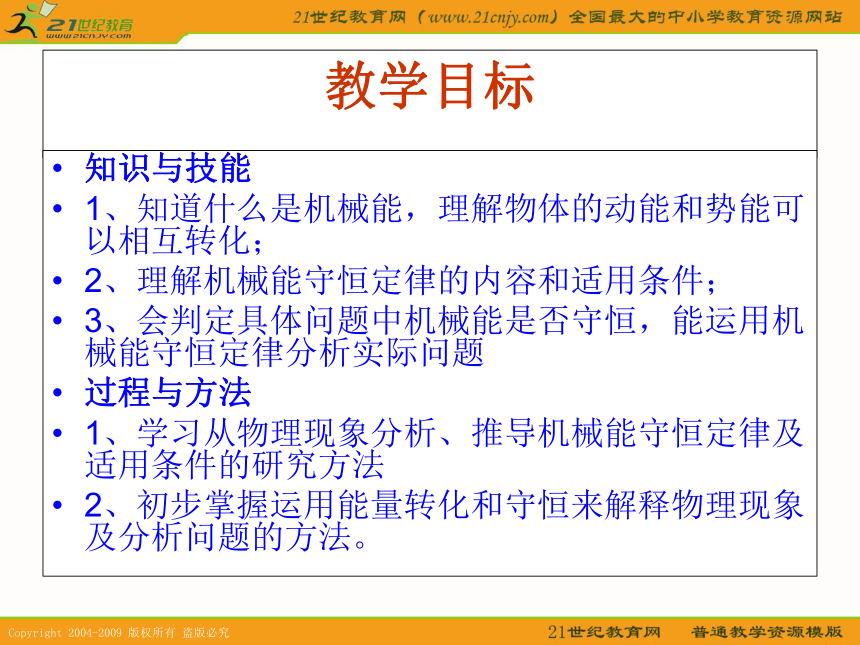 21世纪教育
www.21cnjy.com

21世纪教育网（www.21cnjy.com）全国最大的中小学教育资源网站

教学目标

• 知识与技能
• 1、知道什么是机械能，理解物体的动能和势能可以相互转化；
• 2、理解机械能守恒定律的内容和适用条件；
• 3、会判定具体问题中机械能是否守恒，能运用机械能守恒定律分析实际问题
• 过程与方法
• 1、学习从物理现象分析、推导机械能守恒定律及适用条件的研究方法
• 2、初步掌握运用能量转化和守恒来解释物理现象及分析问题的方法。

Copyright 2004-2009 版权所有 盗版必究

21世纪教育网 普通教学资源模版